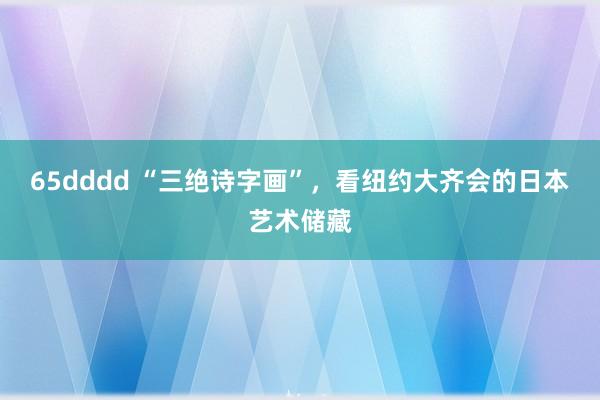 65dddd “三绝诗字画”，看纽约大齐会的日本艺术储藏